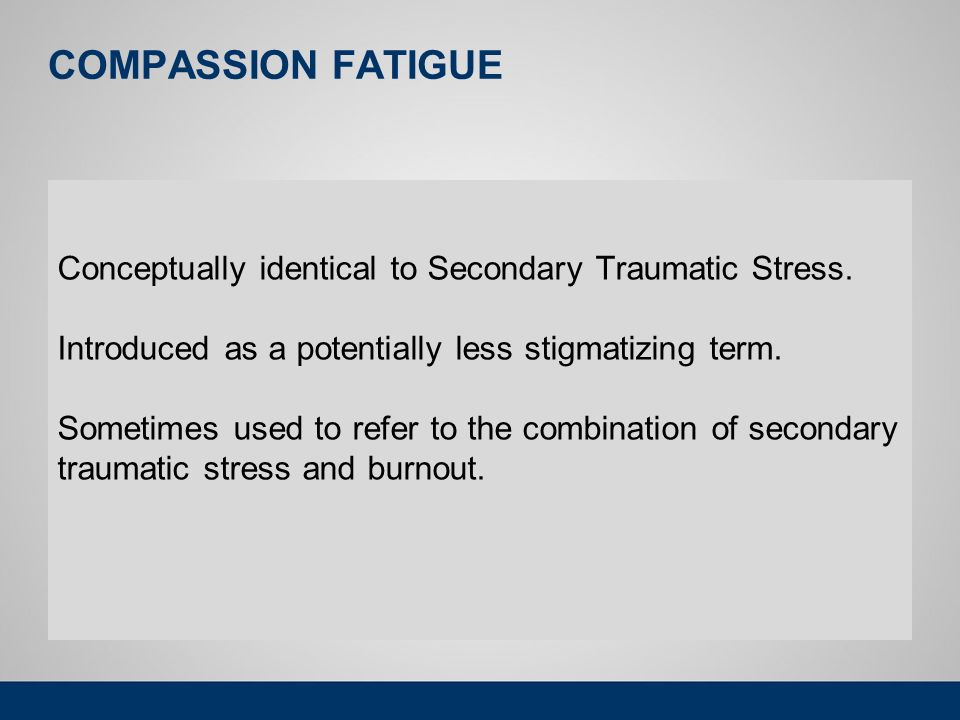 COMPASSION FATIGUE

Conceptually identical to Secondary Traumatic Stress.

Introduced as a potentially less stigmatizing term.

Sometimes used to refer to the combination of secondary traumatic stress and burnout.